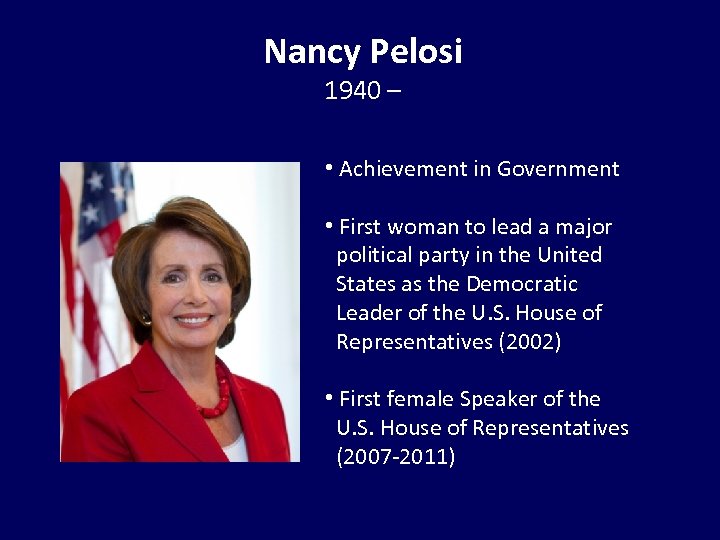 Nancy Pelosi
1940 –

• Achievement in Government

• First woman to lead a major political party in the United States as the Democratic Leader of the U.S. House of Representatives (2002)

• First female Speaker of the U.S. House of Representatives (2007-2011)